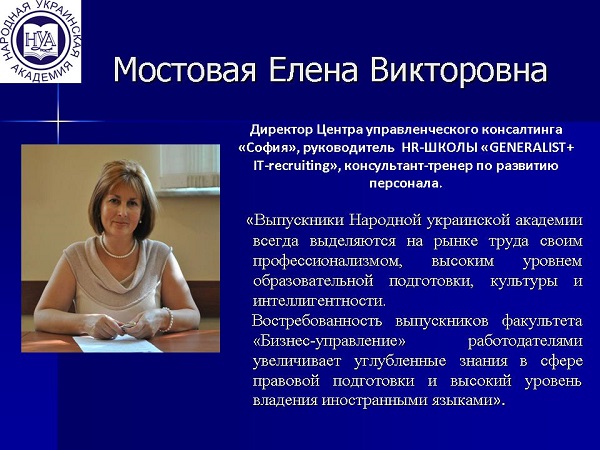 НАРОДНАЯ УКРАИНСКАЯ АКАДЕМИЯ
НУА

Мостовая Елена Викторовна

Директор Центра управленческого консалтинга «София», руководитель HR-ШКОЛЫ «GENERALIST+ IT-recruiting», консультант-тренер по развитию персонала.

«Выпускники Народной украинской академии всегда выделяются на рынке труда своим профессионализмом, высоким уровнем образовательной подготовки, культуры и интеллигентности.

Востребованность выпускников факультета «Бизнес-управление» работодателями увеличивает углубленные знания в сфере правовой подготовки и высокий уровень владения иностранными языками».